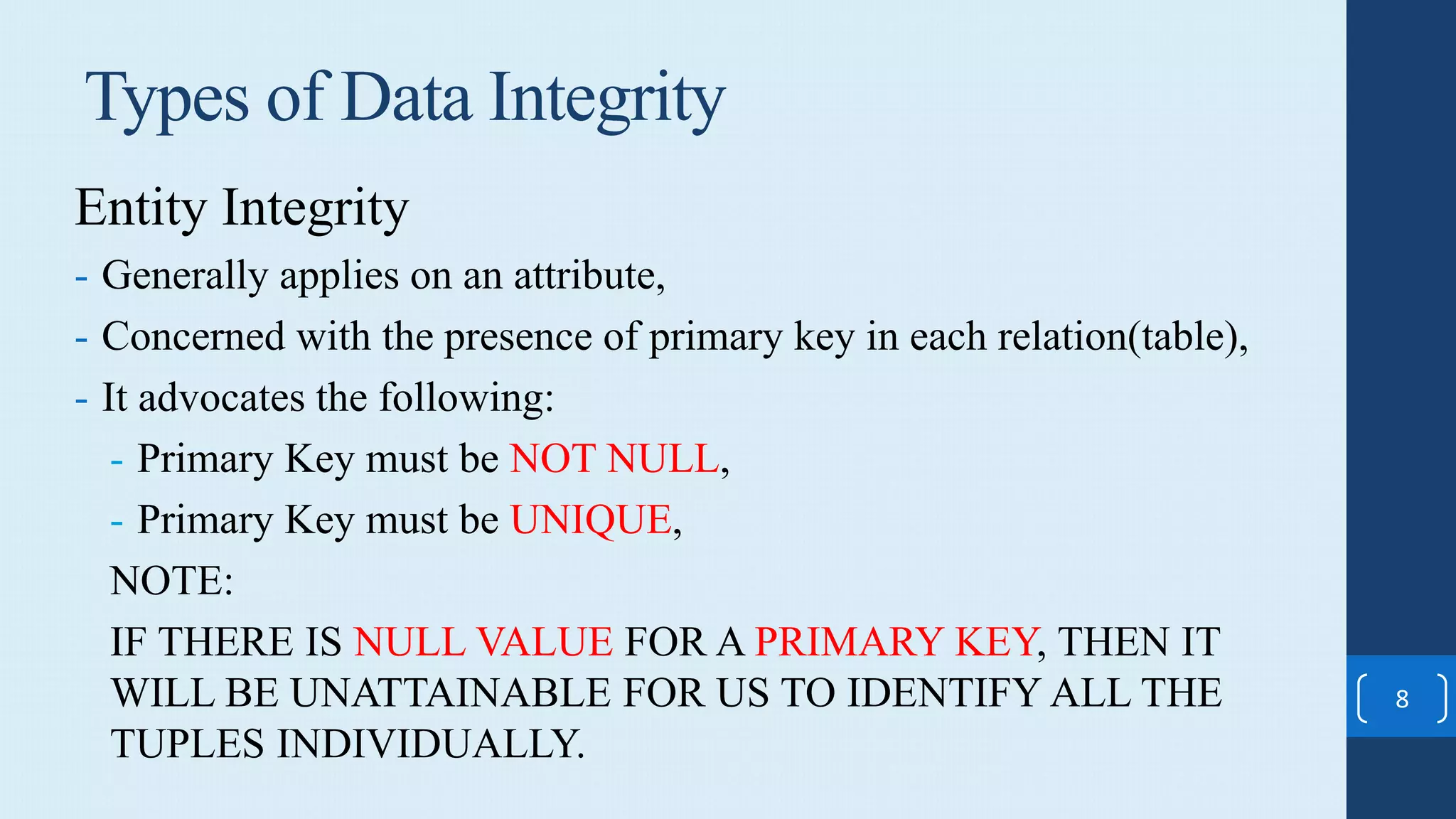 Types of Data Integrity

Entity Integrity

- Generally applies on an attribute,
- Concerned with the presence of primary key in each relation(table),
- It advocates the following:
  - Primary Key must be NOT NULL,
  - Primary Key must be UNIQUE,

NOTE:

IF THERE IS NULL VALUE FOR A PRIMARY KEY, THEN IT WILL BE UNATTAINABLE FOR US TO IDENTIFY ALL THE TUPLES INDIVIDUALLY.

8